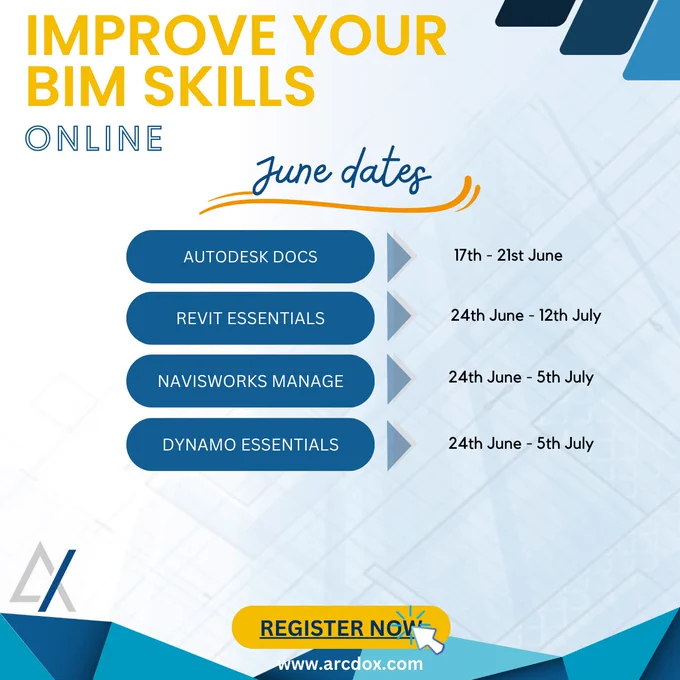 IMPROVE YOUR BIM SKILLS
ONLINE

June dates

AUTODESK DOCS 17th - 21st June
REVIT ESSENTIALS 24th June - 12th July
NAVISWORKS MANAGE 24th June - 5th July
DYNAMO ESSENTIALS 24th June - 5th July

REGISTER NOW

www.arcdox.com